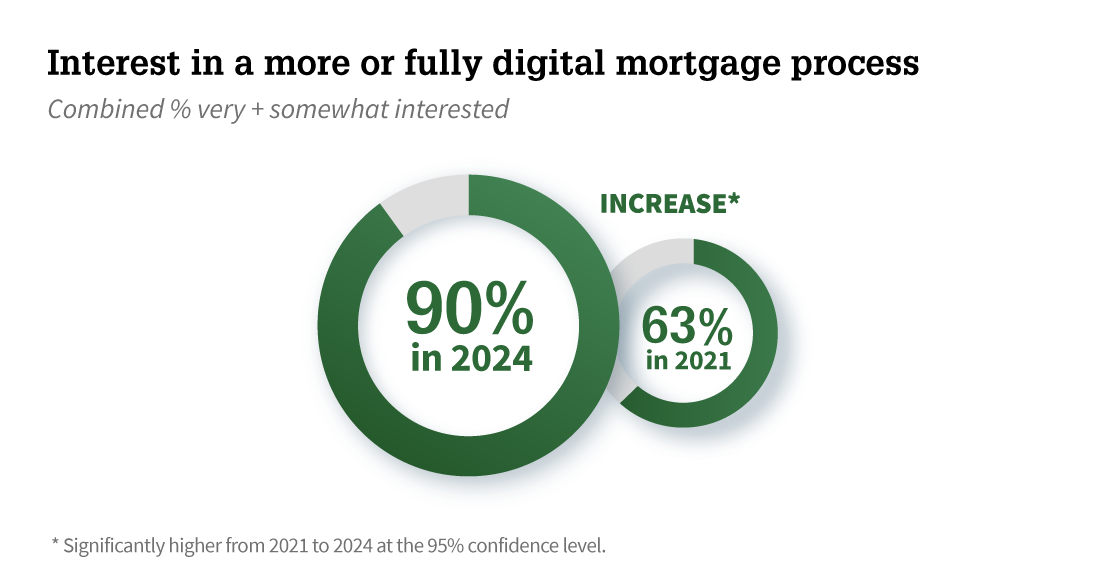 Interest in a more or fully digital mortgage process

Combined % very + somewhat interested

INCREASE*

90%
in 2024

63%
in 2021

* Significantly higher from 2021 to 2024 at the 95% confidence level.